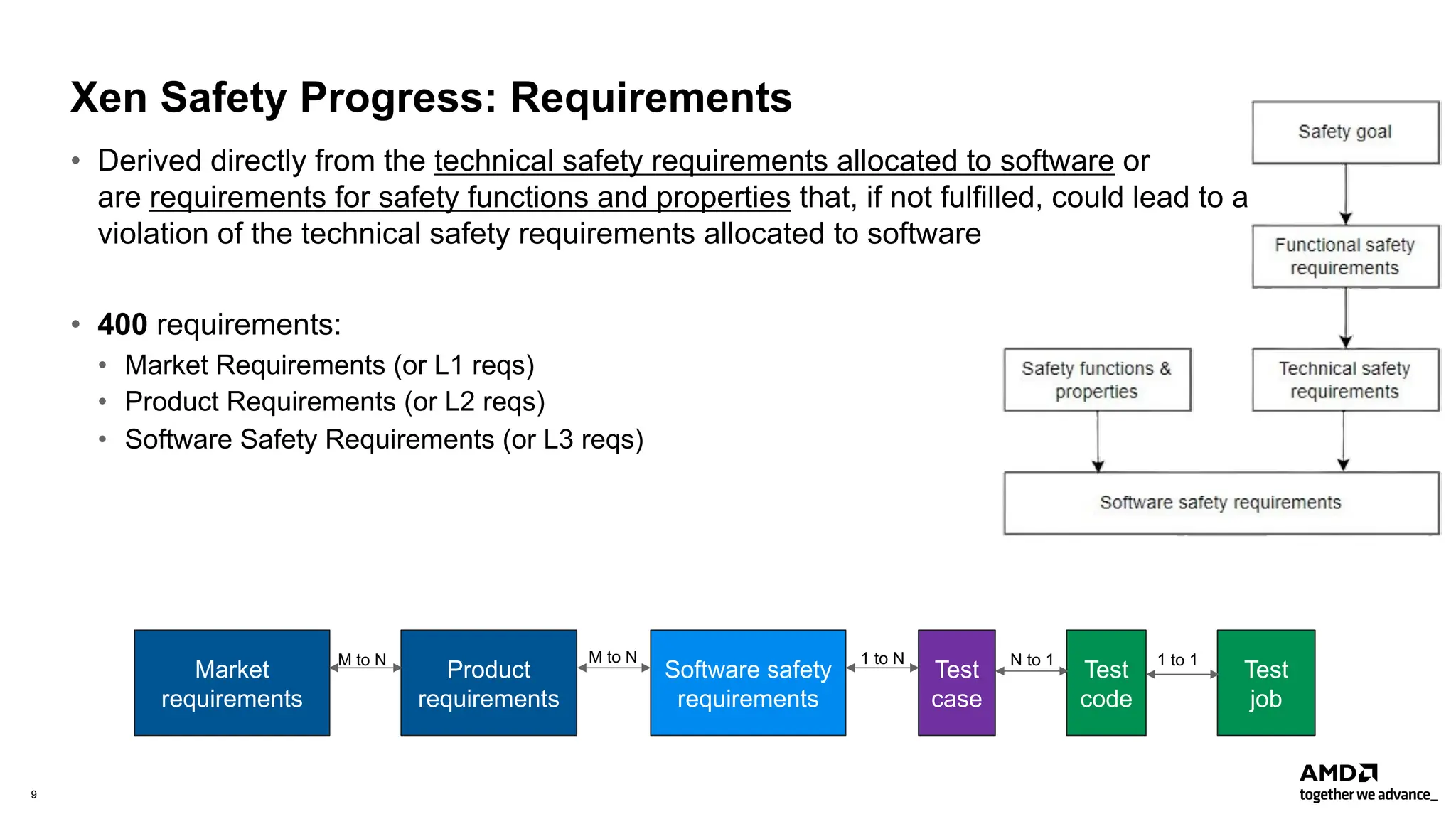 Xen Safety Progress: Requirements

• Derived directly from the technical safety requirements allocated to software or are requirements for safety functions and properties that, if not fulfilled, could lead to a violation of the technical safety requirements allocated to software

• 400 requirements:
  • Market Requirements (or L1 reqs)
  • Product Requirements (or L2 reqs)
  • Software Safety Requirements (or L3 reqs)

Safety goal

Functional safety requirements

Safety functions & properties

Technical safety requirements

Software safety requirements

Market requirements

M to N

Product requirements

M to N

Software safety requirements

1 to N

Test case

N to 1

Test code

1 to 1

Test job

9

AMD
together we advance_